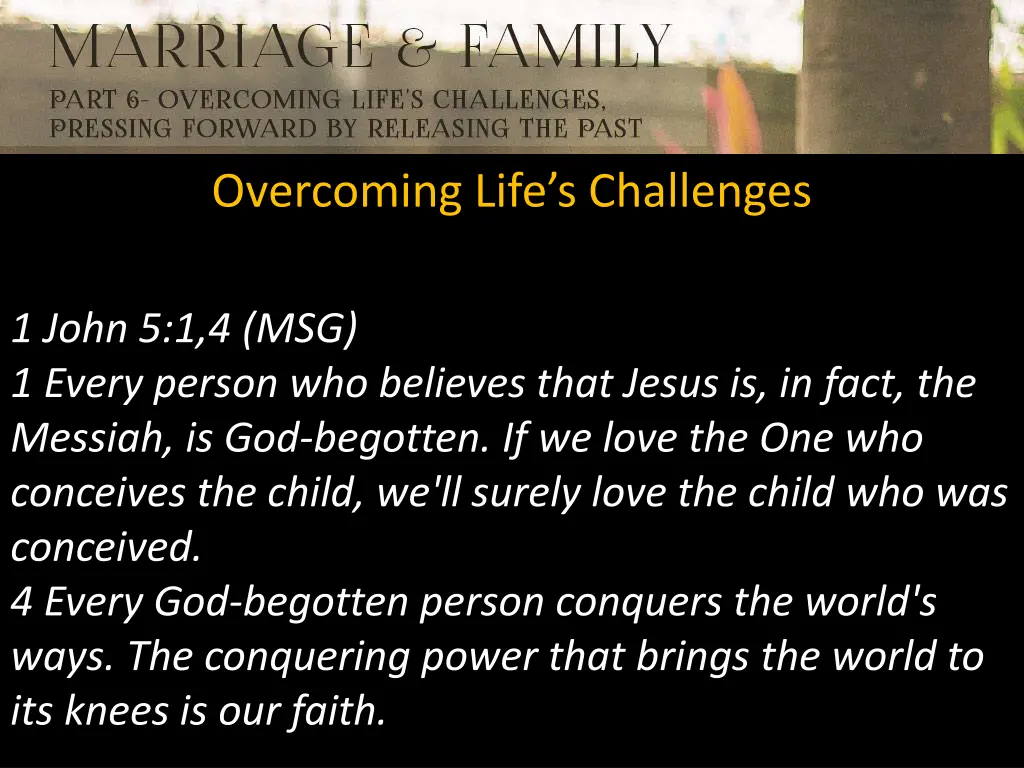 MARRIAGE & FAMILY
PART 6- OVERCOMING LIFE'S CHALLENGES, PRESSING FORWARD BY RELEASING THE PAST

Overcoming Life's Challenges

1 John 5:1,4 (MSG)
1 Every person who believes that Jesus is, in fact, the Messiah, is God-begotten. If we love the One who conceives the child, we'll surely love the child who was conceived.
4 Every God-begotten person conquers the world's ways. The conquering power that brings the world to its knees is our faith.